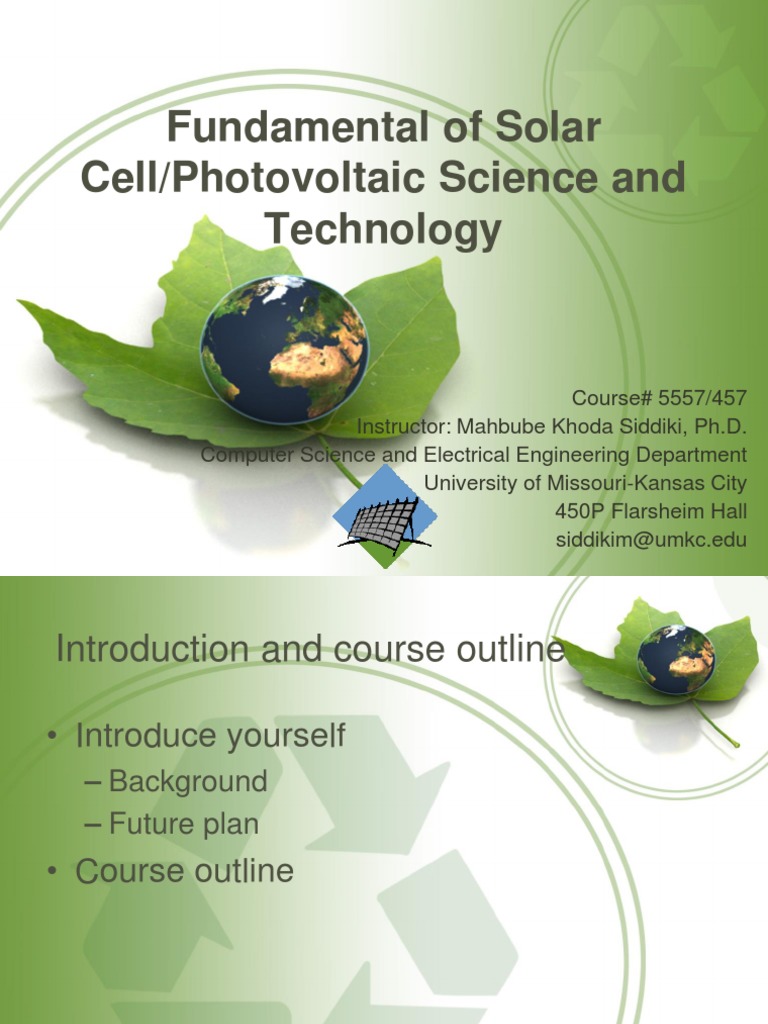 Fundamental of Solar Cell/Photovoltaic Science and Technology

Course# 5557/457
Instructor: Mahbube Khoda Siddiki, Ph.D.
Computer Science and Electrical Engineering Department
University of Missouri-Kansas City
450P Flarsheim Hall
siddikim@umkc.edu

Introduction and course outline

• Introduce yourself
– Background
– Future plan
• Course outline